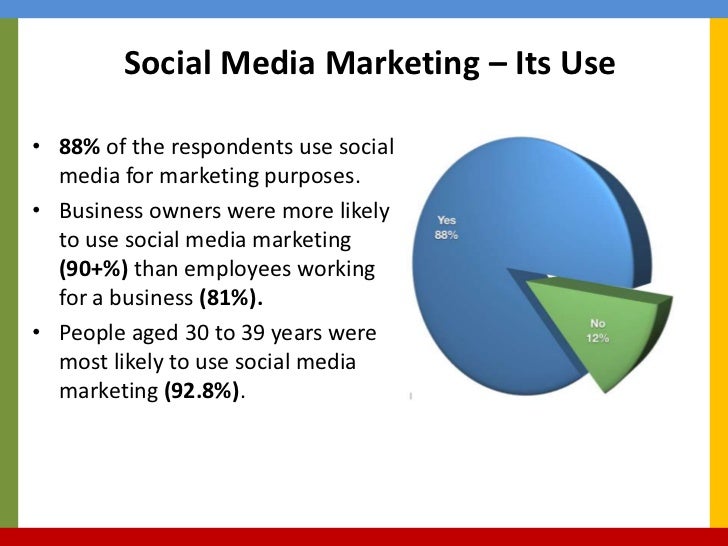 Social Media Marketing – Its Use

• 88% of the respondents use social media for marketing purposes.

• Business owners were more likely to use social media marketing (90+%) than employees working for a business (81%).

• People aged 30 to 39 years were most likely to use social media marketing (92.8%).

Yes
88%

No
12%